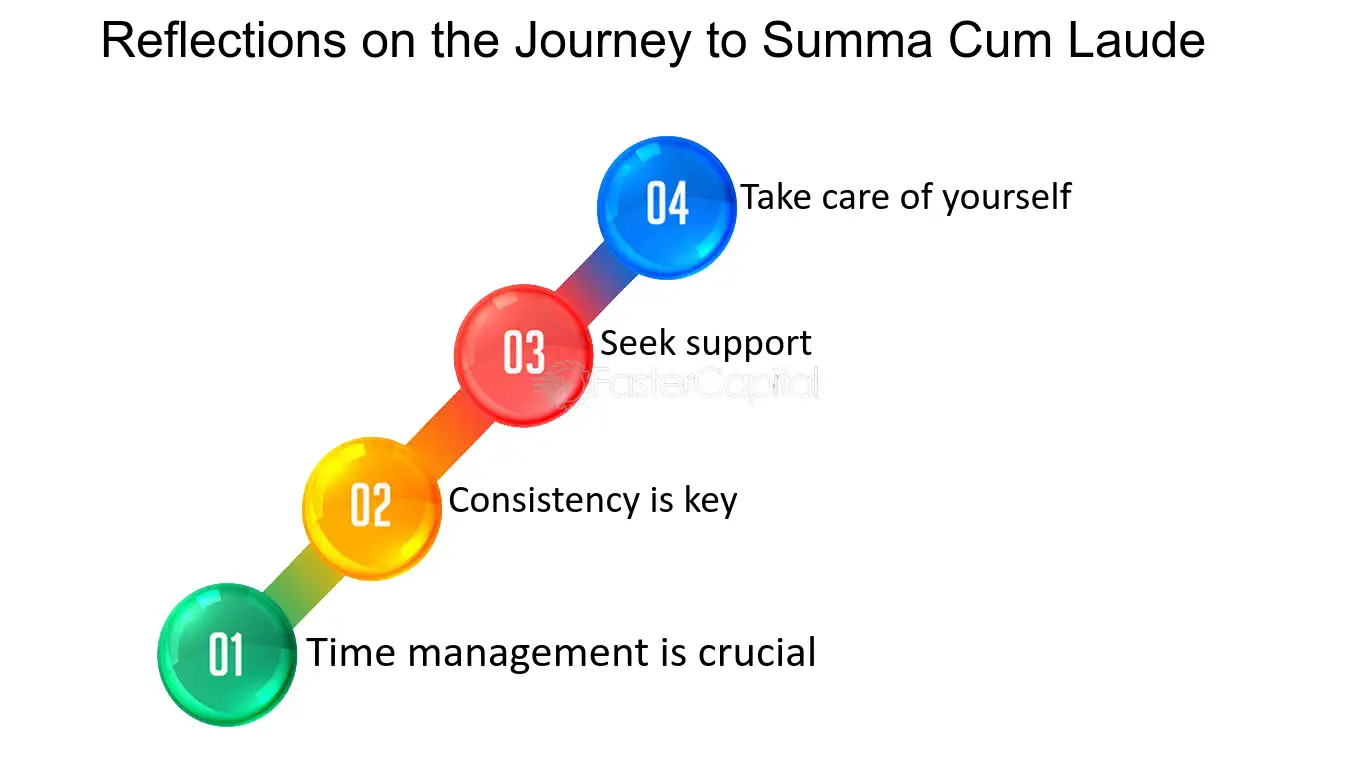 Reflections on the Journey to Summa Cum Laude

04 Take care of yourself

03 Seek support

02 Consistency is key

01 Time management is crucial

FasterCapital